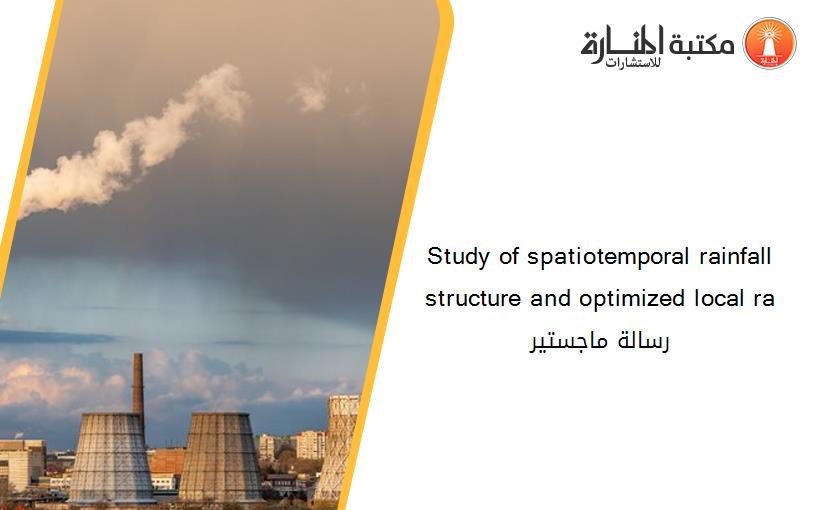 مكتبة المنارة للاستشارات

Study of spatiotemporal rainfall structure and optimized local ra
رسالة ماجستير